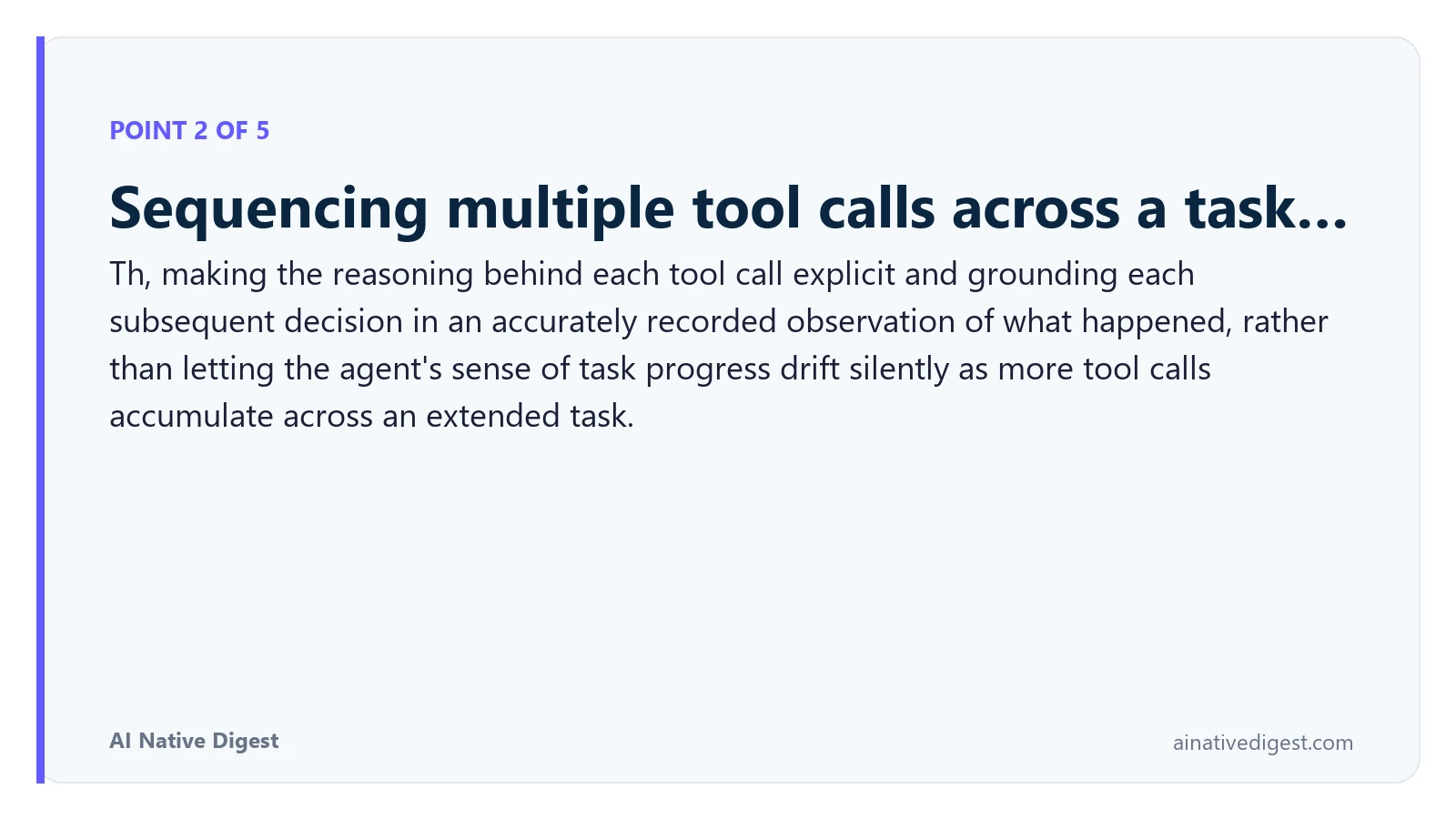 POINT 2 OF 5

Sequencing multiple tool calls across a task...

Th, making the reasoning behind each tool call explicit and grounding each subsequent decision in an accurately recorded observation of what happened, rather than letting the agent's sense of task progress drift silently as more tool calls accumulate across an extended task.

AI Native Digest

ainativedigest.com